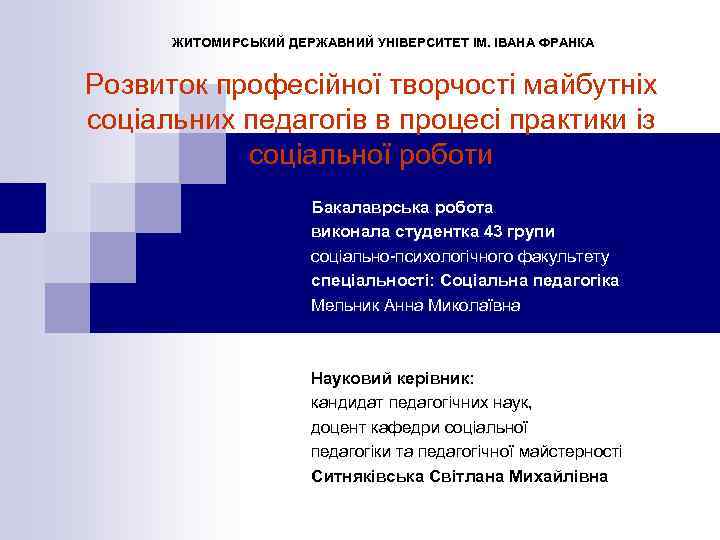 ЖИТОМИРСЬКИЙ ДЕРЖАВНИЙ УНІВЕРСИТЕТ ІМ. ІВАНА ФРАНКА

Розвиток професійної творчості майбутніх соціальних педагогів в процесі практики із соціальної роботи

Бакалаврська робота
виконала студентка 43 групи
соціально-психологічного факультету
спеціальності: Соціальна педагогіка
Мельник Анна Миколаївна

Науковий керівник:
кандидат педагогічних наук,
доцент кафедри соціальної
педагогіки та педагогічної майстерності
Ситняківська Світлана Михайлівна